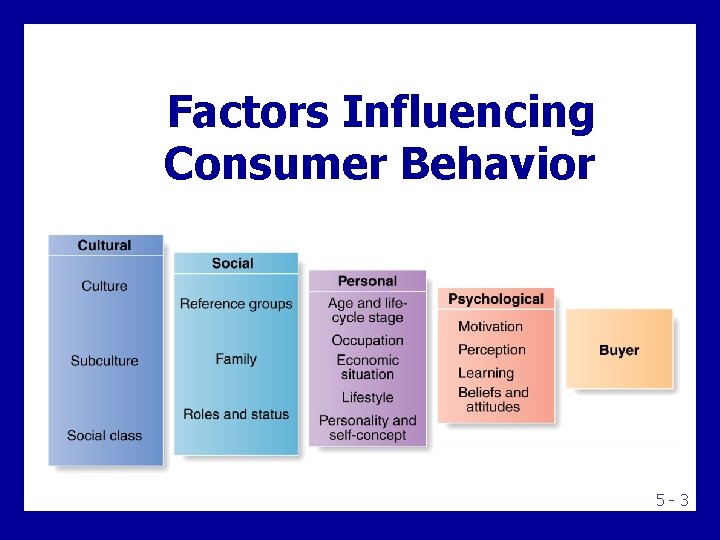 Factors Influencing Consumer Behavior

Cultural

Culture

Subculture

Social class

Social

Reference groups

Family

Roles and status

Personal

Age and life-cycle stage

Occupation

Economic situation

Lifestyle

Personality and self-concept

Psychological

Motivation

Perception

Learning

Beliefs and attitudes

Buyer

5 - 3